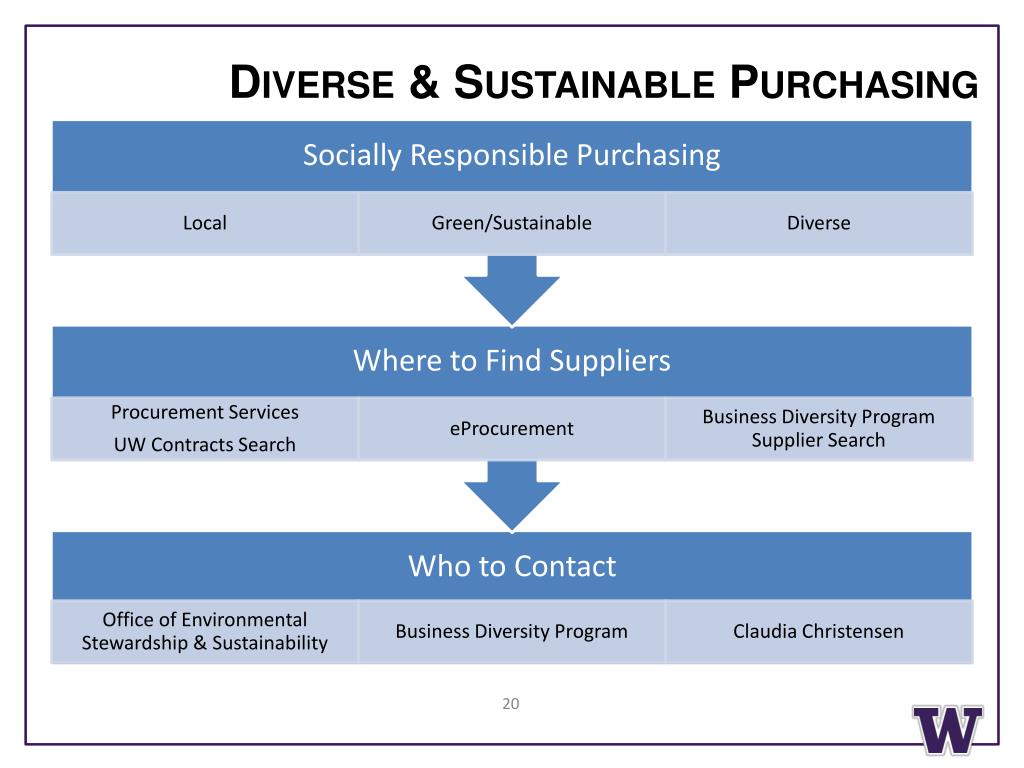 DIVERSE & SUSTAINABLE PURCHASING

Socially Responsible Purchasing

Local

Green/Sustainable

Diverse

Where to Find Suppliers

Procurement Services
UW Contracts Search

eProcurement

Business Diversity Program Supplier Search

Who to Contact

Office of Environmental Stewardship & Sustainability

Business Diversity Program

Claudia Christensen

20

W